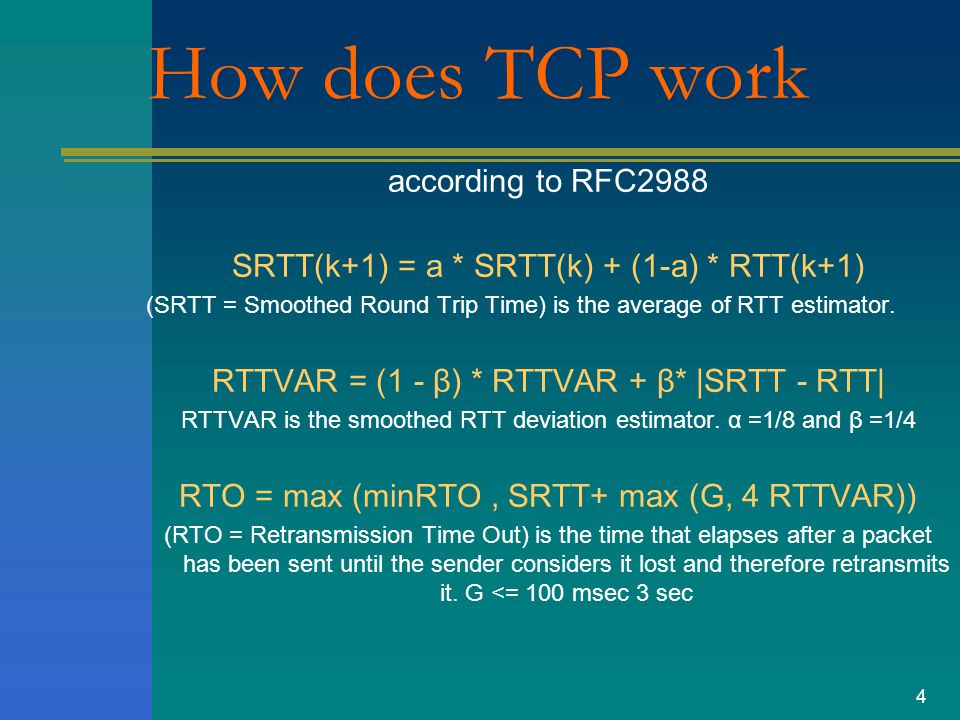 How does TCP work

according to RFC2988

SRTT(k+1) = a * SRTT(k) + (1-a) * RTT(k+1)

(SRTT = Smoothed Round Trip Time) is the average of RTT estimator.

RTTVAR = (1 - β) * RTTVAR + β* |SRTT - RTT|

RTTVAR is the smoothed RTT deviation estimator. α =1/8 and β =1/4

RTO = max (minRTO , SRTT+ max (G, 4 RTTVAR))

(RTO = Retransmission Time Out) is the time that elapses after a packet has been sent until the sender considers it lost and therefore retransmits it. G <= 100 msec 3 sec

4